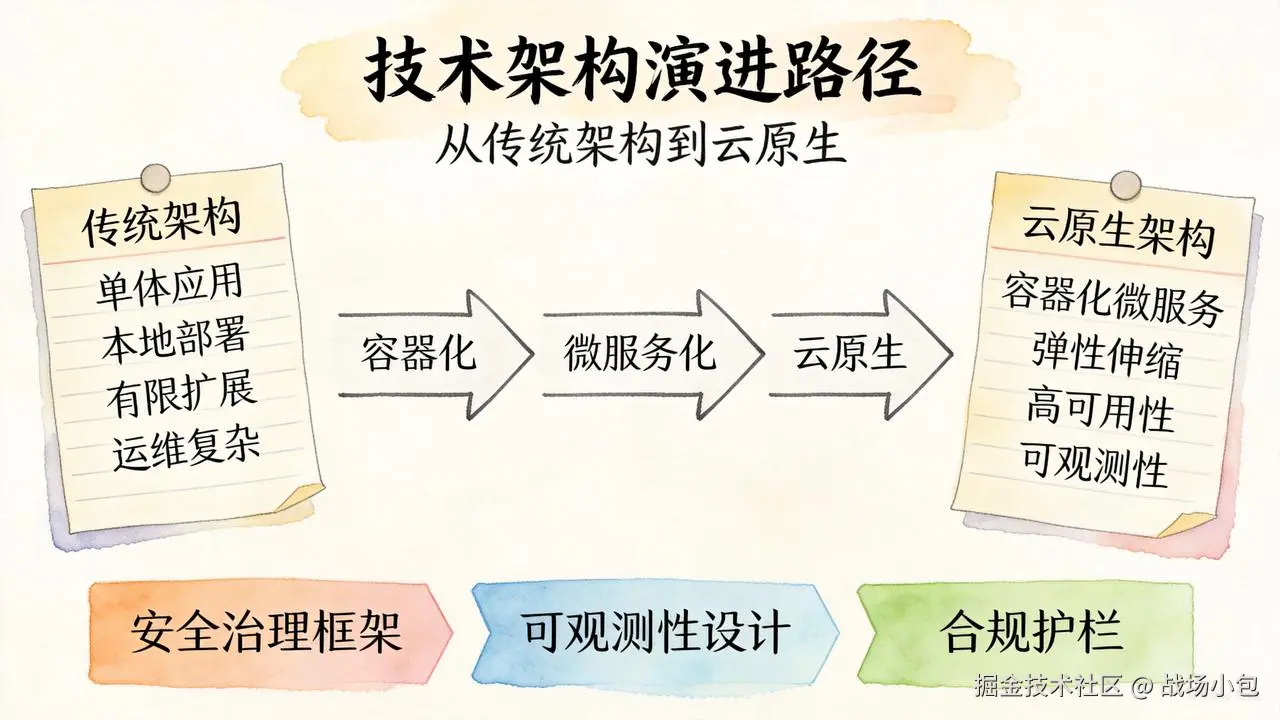 技术架构演进路径
从传统架构到云原生

传统架构
单体应用
本地部署
有限扩展
运维复杂

容器化
微服务化
云原生

云原生架构
容器化微服务
弹性伸缩
高可用性
可观测性

安全治理框架
可观测性设计
合规护栏

掘金技术社区 @ 战场小包